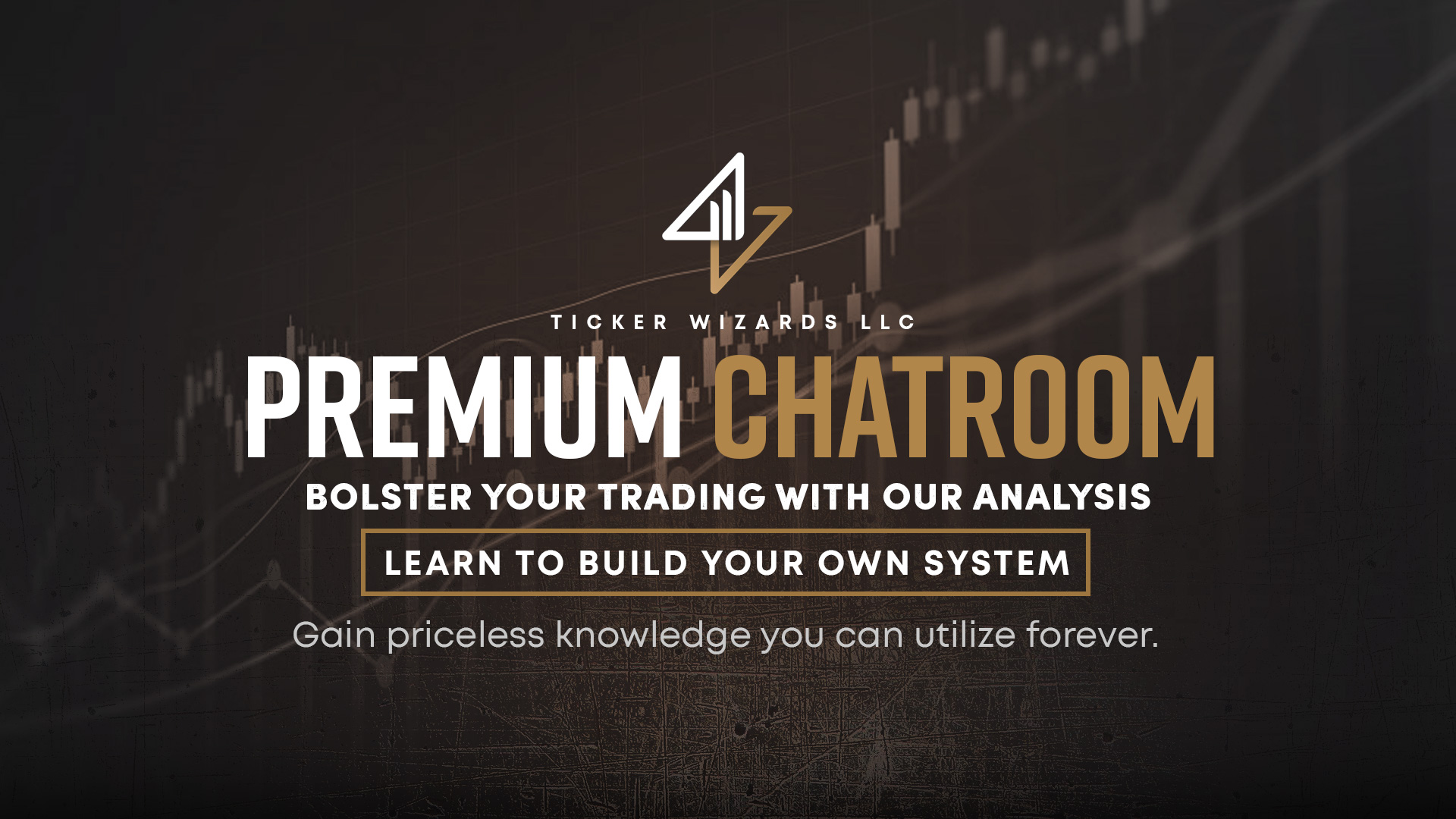 TICKER WIZARDS LLC

PREMIUM CHATROOM

BOLSTER YOUR TRADING WITH OUR ANALYSIS

LEARN TO BUILD YOUR OWN SYSTEM

Gain priceless knowledge you can utilize forever.